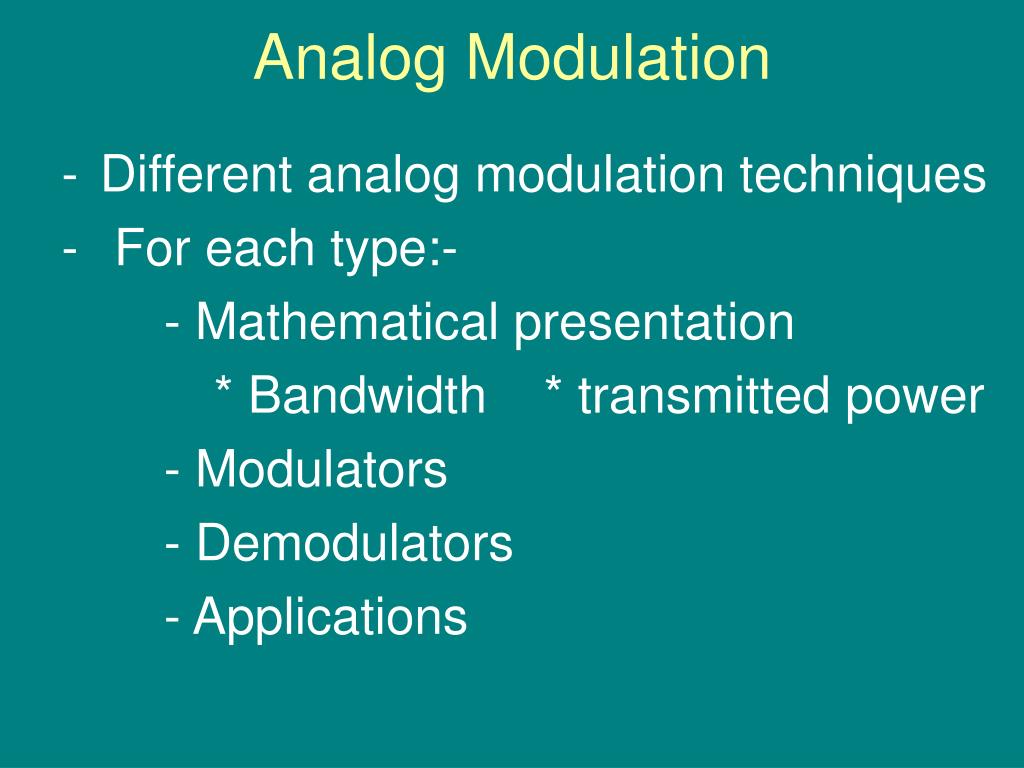 Analog Modulation

- Different analog modulation techniques
- For each type:-
- Mathematical presentation
* Bandwidth * transmitted power
- Modulators
- Demodulators
- Applications